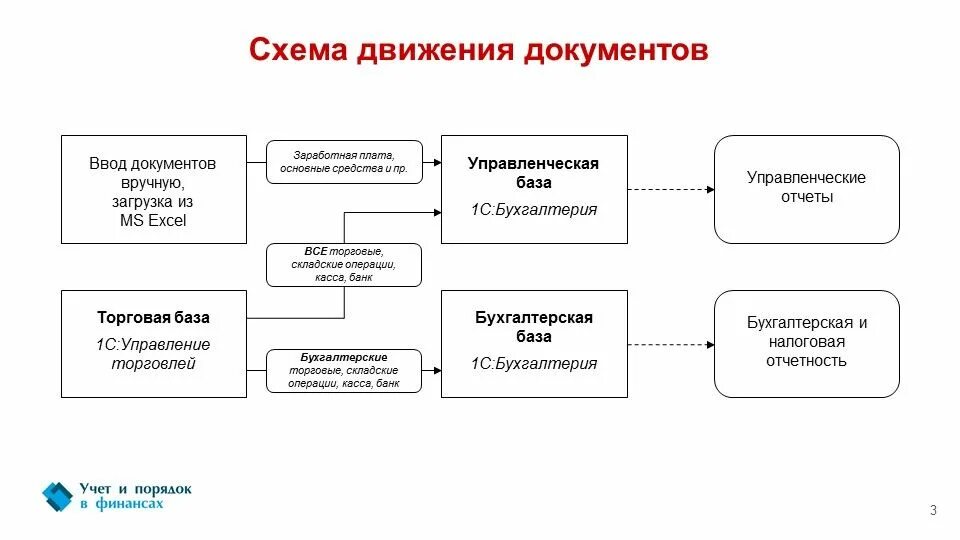 Схема движения документов

Ввод документов вручную, загрузка из MS Excel

Заработная плата, основные средства и пр.

Управленческая база

1С:Бухгалтерия

Управленческие отчеты

ВСЕ торговые, складские операции, касса, банк

Торговая база

1С:Управление торговлей

Бухгалтерские торговые, складские операции, касса, банк

Бухгалтерская база

1С:Бухгалтерия

Бухгалтерская и налоговая отчетность

Учет и порядок в финансах

3